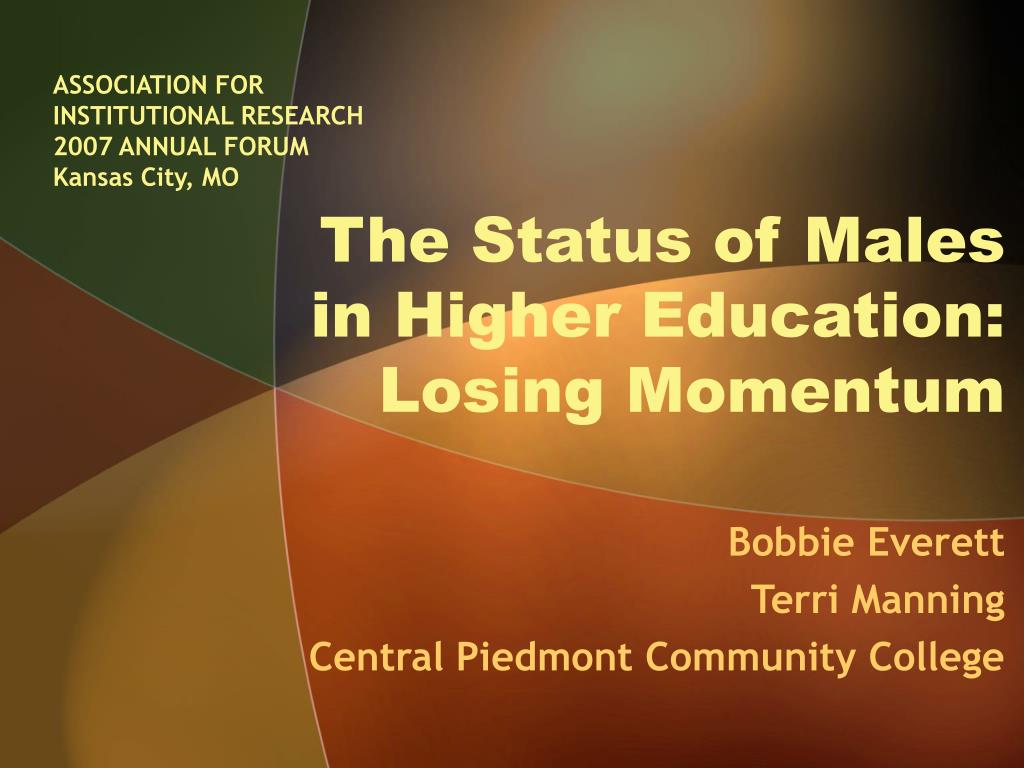 ASSOCIATION FOR INSTITUTIONAL RESEARCH 2007 ANNUAL FORUM Kansas City, MO

The Status of Males in Higher Education: Losing Momentum

Bobbie Everett
Terri Manning
Central Piedmont Community College